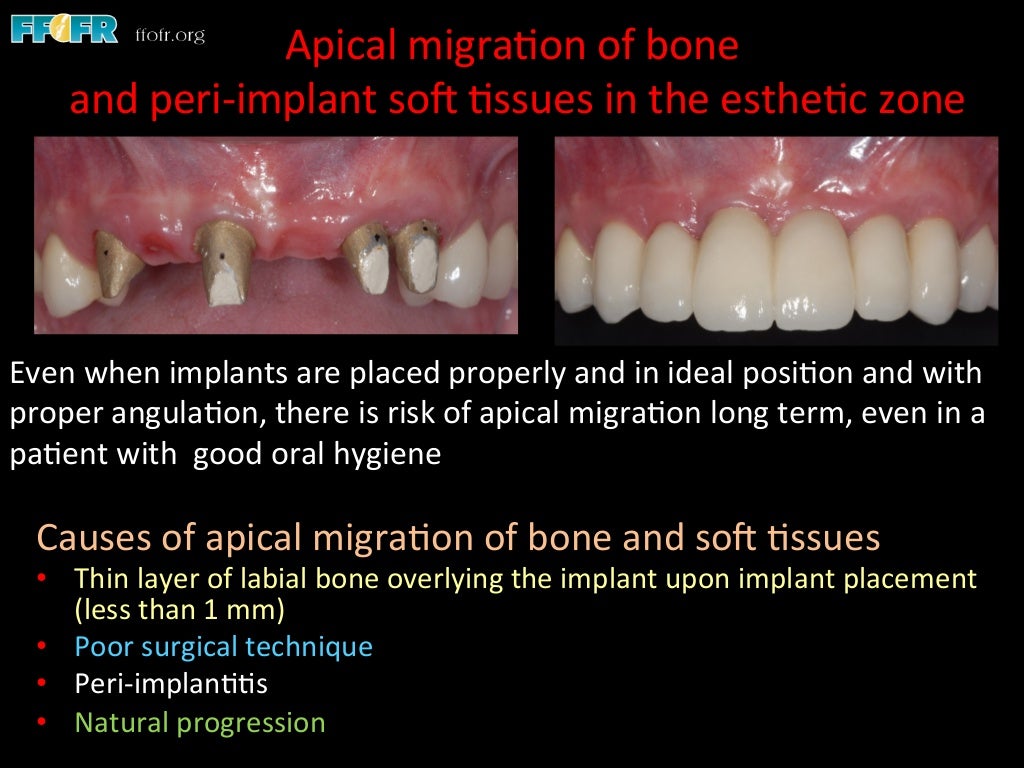 FFOFR ffofr.org

Apical migration of bone and peri-implant soft tissues in the esthetic zone

Even when implants are placed properly and in ideal position and with proper angulation, there is risk of apical migration long term, even in a patient with good oral hygiene

Causes of apical migration of bone and soft tissues
• Thin layer of labial bone overlying the implant upon implant placement (less than 1 mm)
• Poor surgical technique
• Peri-implantitis
• Natural progression